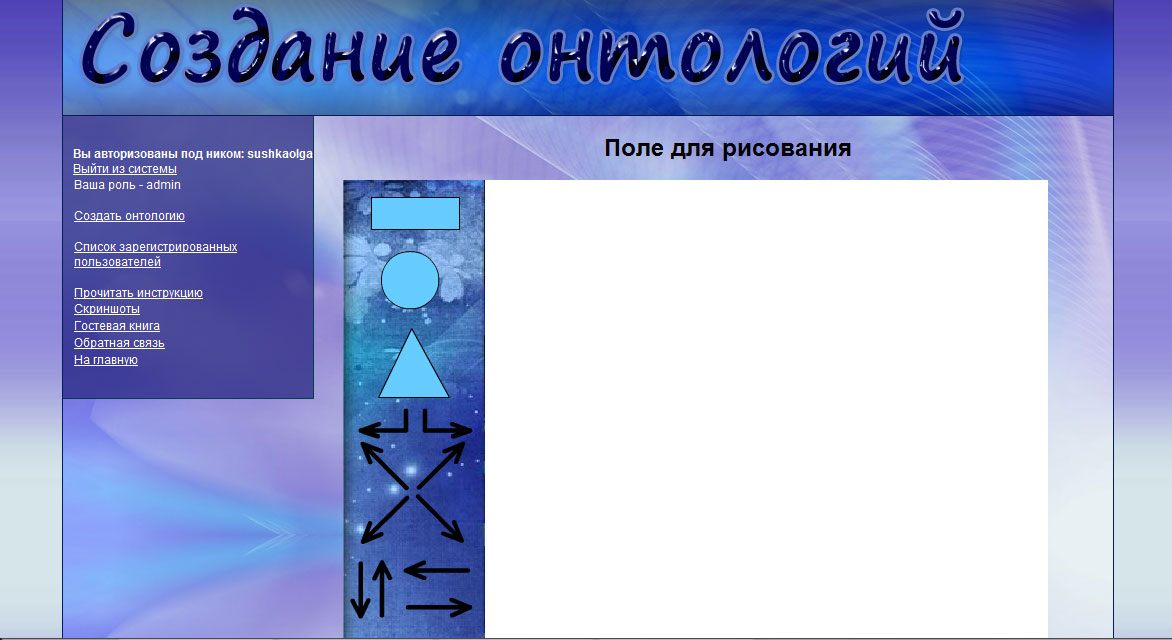 Создание онтологий

Вы авторизованы под ником: sushkaolga
Выйти из системы
Ваша роль - admin

Создать онтологию

Список зарегистрированных пользователей

Прочитать инструкцию
Скриншоты
Гостевая книга
Обратная связь
На главную

Поле для рисования